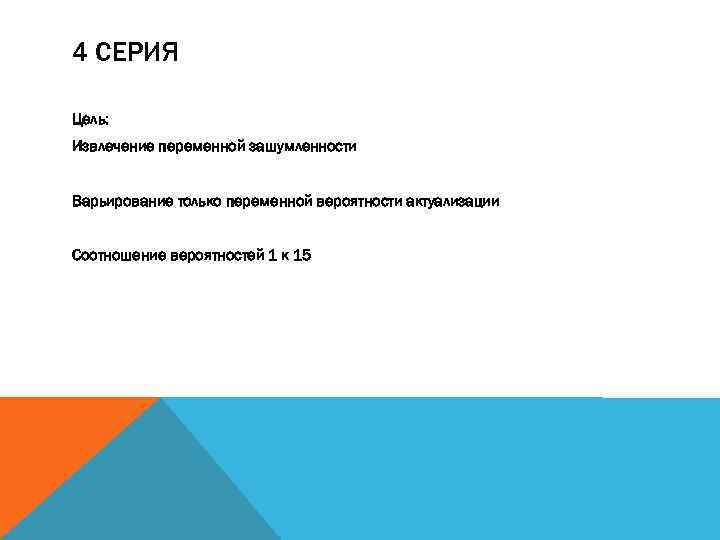 4 СЕРИЯ

Цель:

Извлечение переменной зашумленности

Варьирование только переменной вероятности актуализации

Соотношение вероятностей 1 к 15